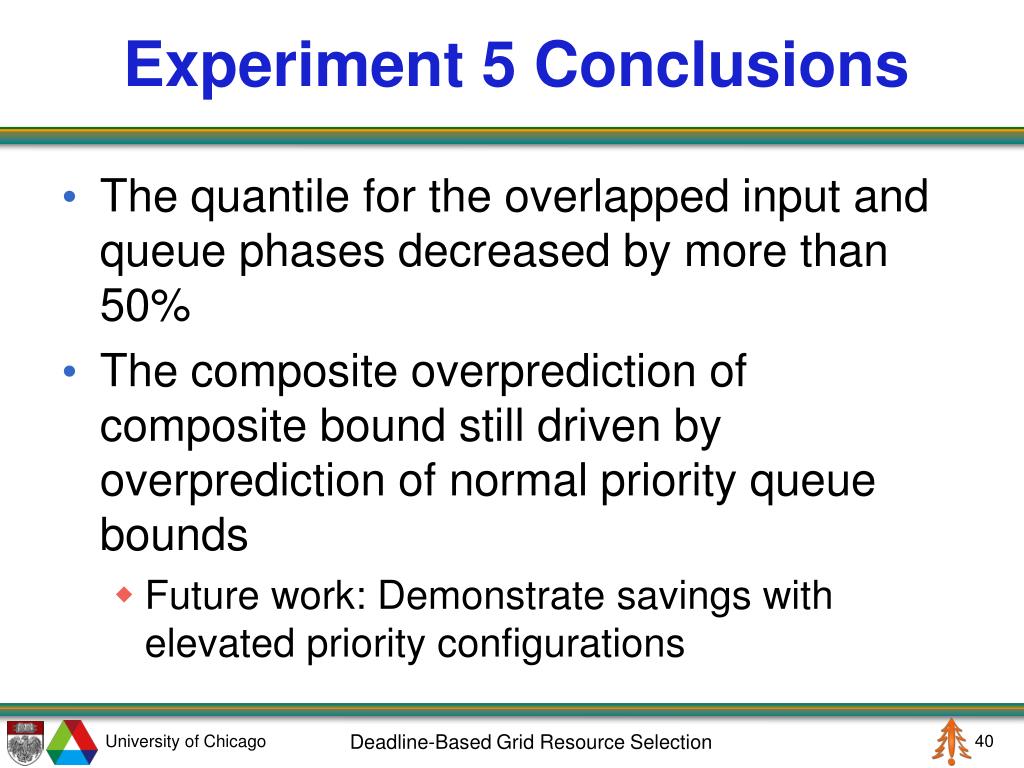 Experiment 5 Conclusions

• The quantile for the overlapped input and queue phases decreased by more than 50%

• The composite overprediction of composite bound still driven by overprediction of normal priority queue bounds

◆ Future work: Demonstrate savings with elevated priority configurations

University of Chicago

Deadline-Based Grid Resource Selection

40